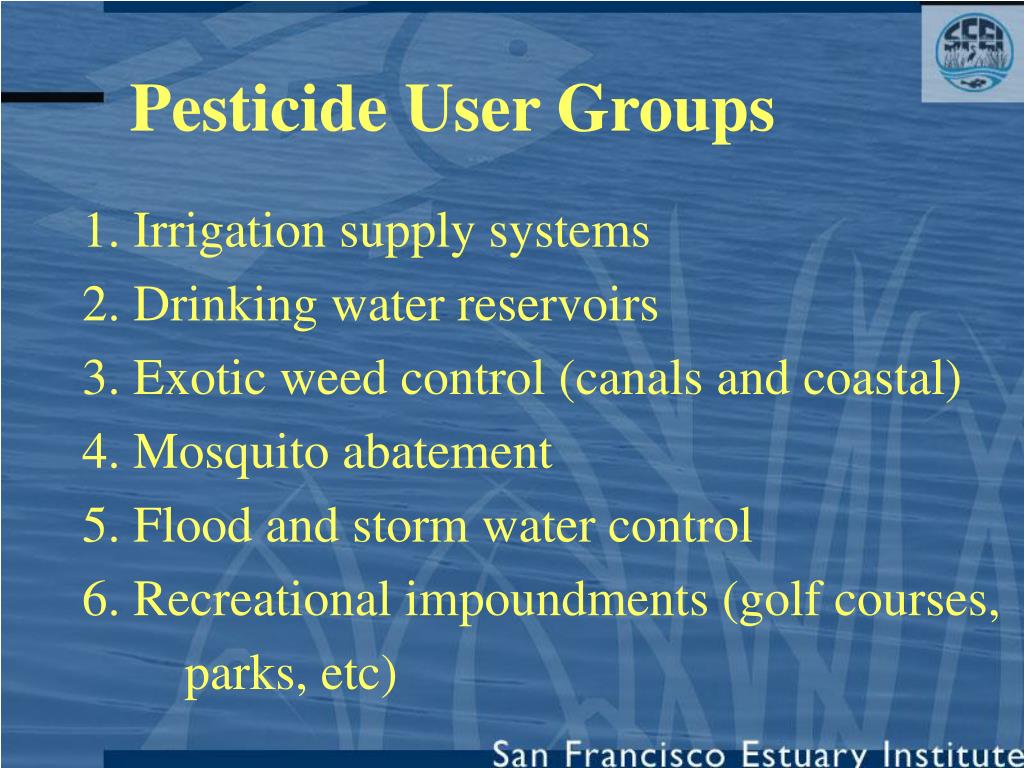 SFEI

Pesticide User Groups

1. Irrigation supply systems
2. Drinking water reservoirs
3. Exotic weed control (canals and coastal)
4. Mosquito abatement
5. Flood and storm water control
6. Recreational impoundments (golf courses, parks, etc)

San Francisco Estuary Institute